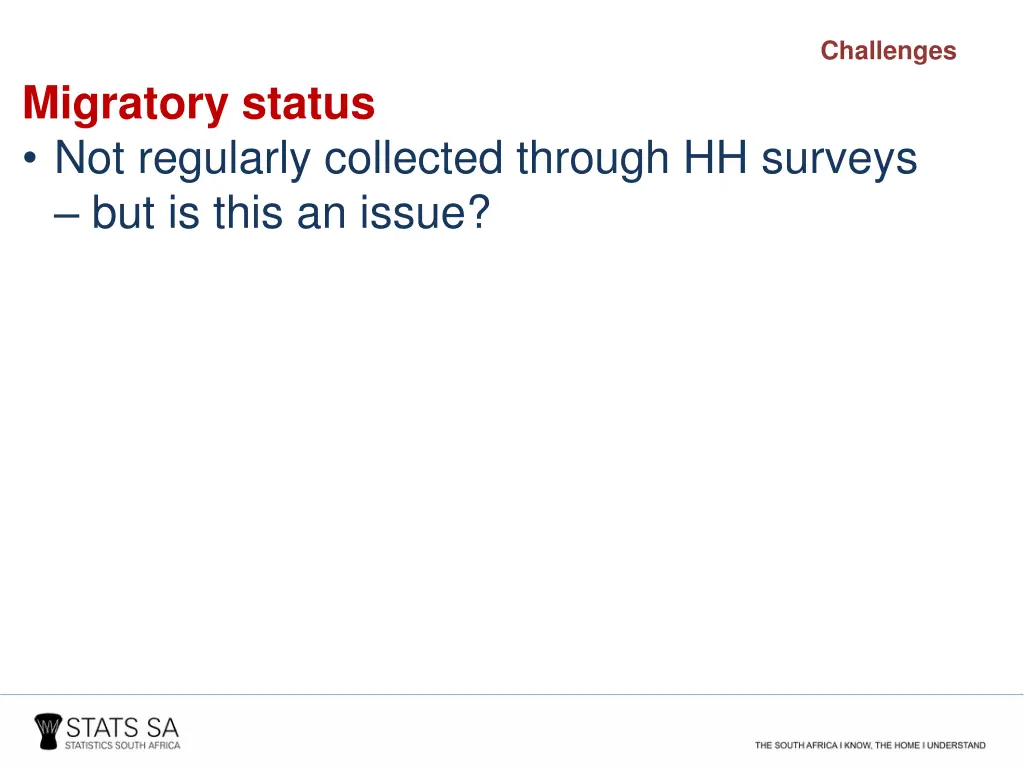 Challenges

Migratory status

• Not regularly collected through HH surveys
– but is this an issue?

STATS SA
STATISTICS SOUTH AFRICA

THE SOUTH AFRICA I KNOW, THE HOME I UNDERSTAND